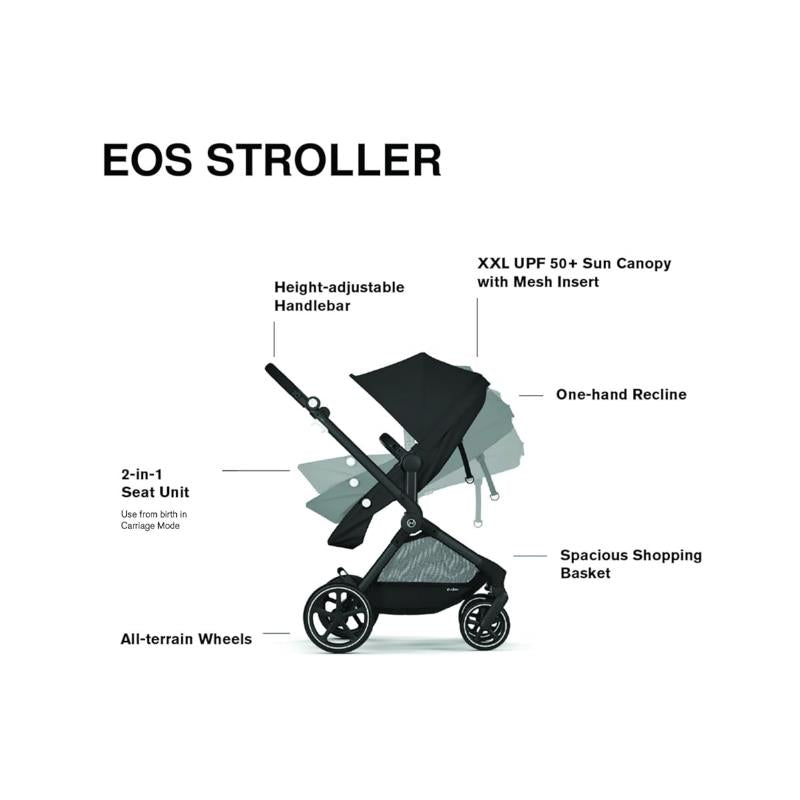 EOS STROLLER

Height-adjustable Handlebar

XXL UPF 50+ Sun Canopy with Mesh Insert

One-hand Recline

2-in-1 Seat Unit

Use from birth in Carriage Mode

Spacious Shopping Basket

All-terrain Wheels